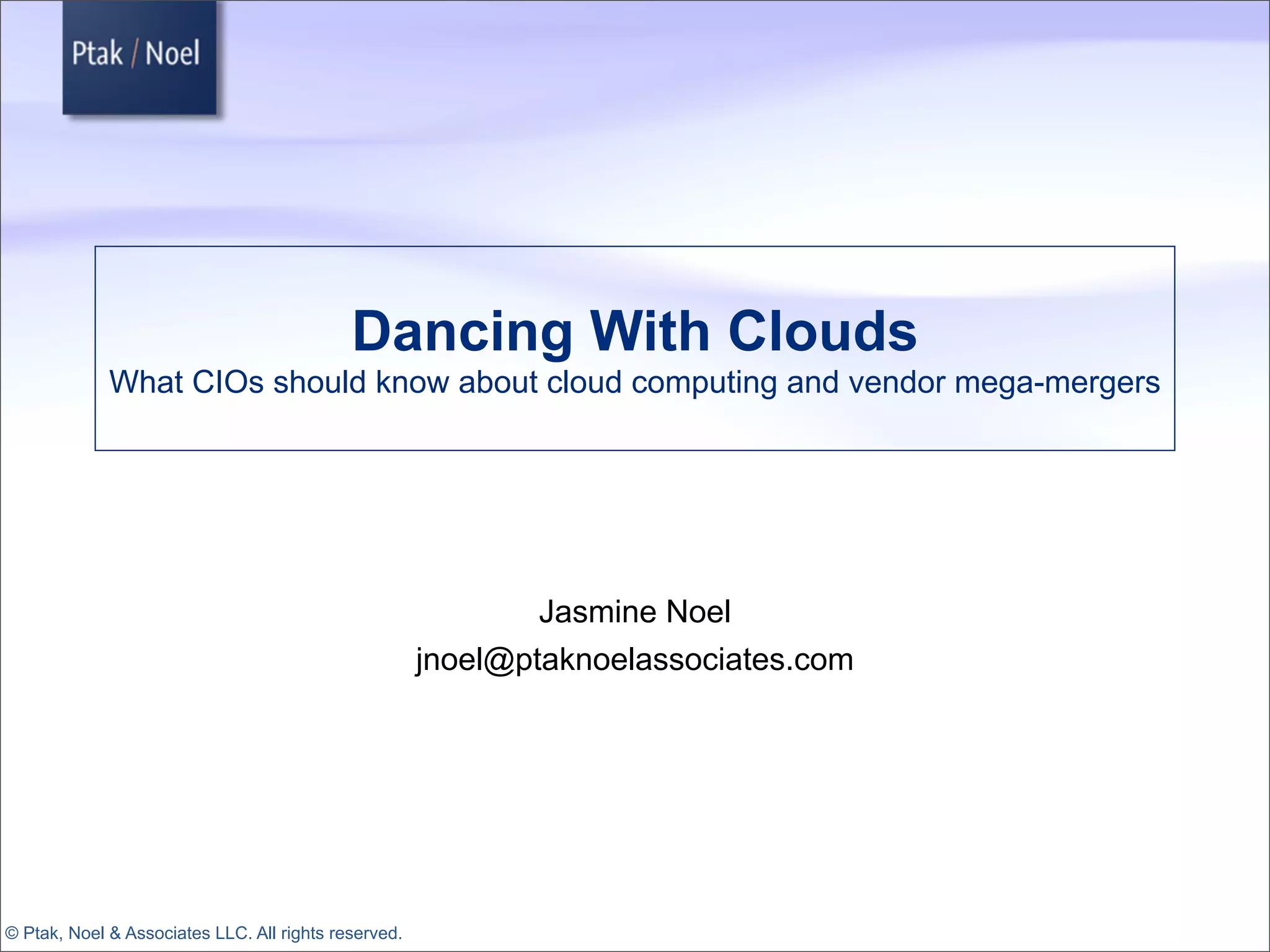 Ptak / Noel

Dancing With Clouds

What CIOs should know about cloud computing and vendor mega-mergers

Jasmine Noel

jnoel@ptaknoelassociates.com

© Ptak, Noel & Associates LLC. All rights reserved.